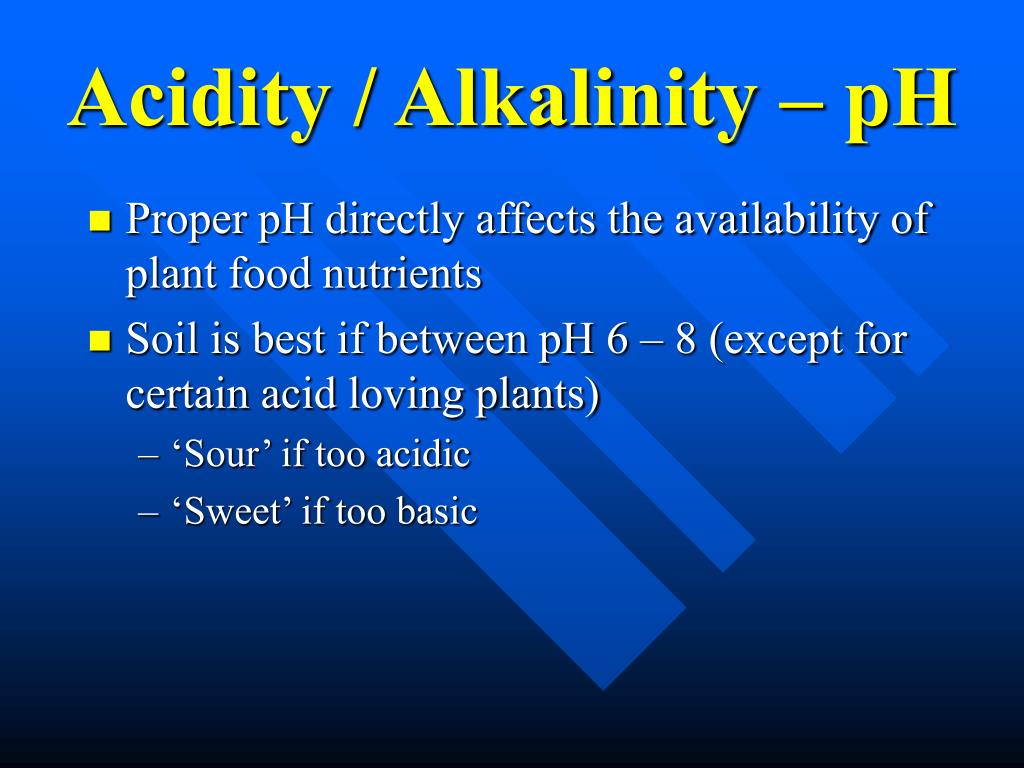 Acidity / Alkalinity – pH

Proper pH directly affects the availability of plant food nutrients

Soil is best if between pH 6 – 8 (except for certain acid loving plants)

– ‘Sour’ if too acidic

– ‘Sweet’ if too basic